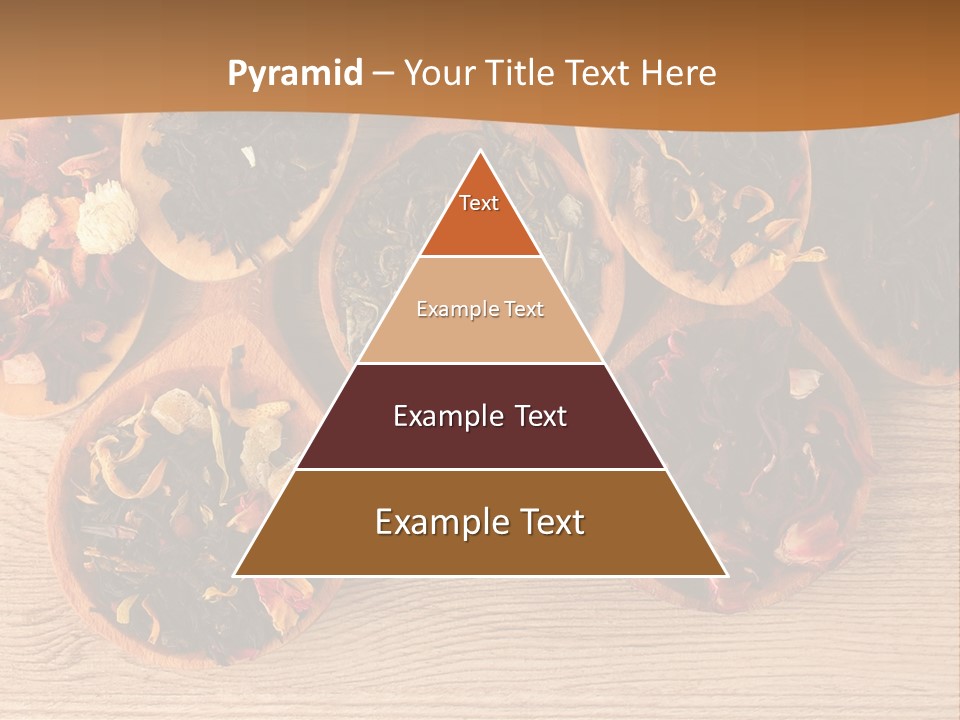 Pyramid – Your Title Text Here

Text

Example Text

Example Text

Example Text